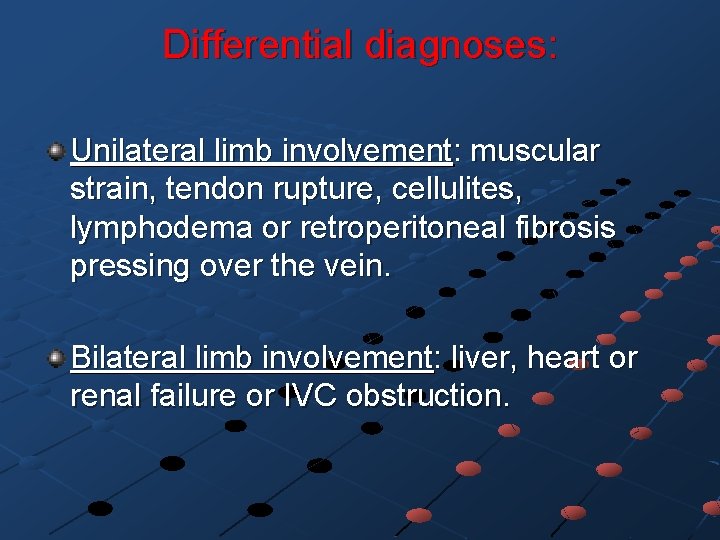 Differential diagnoses:

Unilateral limb involvement: muscular strain, tendon rupture, cellulites, lymphodema or retroperitoneal fibrosis pressing over the vein.

Bilateral limb involvement: liver, heart or renal failure or IVC obstruction.